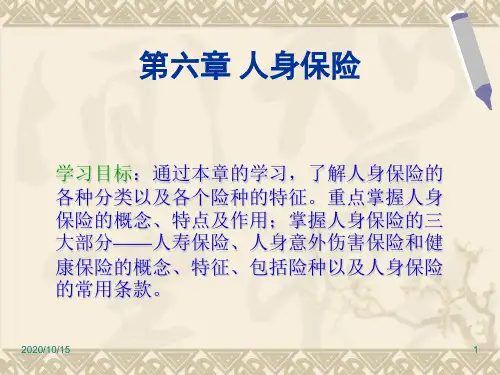 第六章 人身保险

学习目标：通过本章的学习，了解人身保险的各种分类以及各个险种的特征。重点掌握人身保险的概念、特点及作用；掌握人身保险的三大部分——人寿保险、人身意外伤害保险和健康保险的概念、特征、包括险种以及人身保险的常用条款。

2020/10/15

1